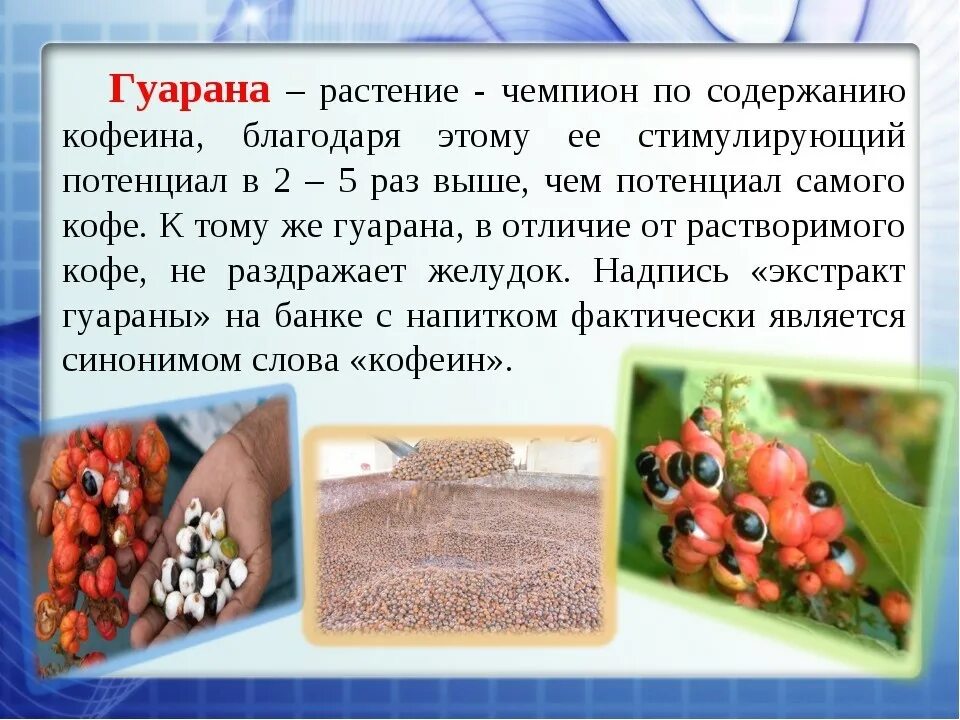 Гуарана – растение - чемпион по содержанию кофеина, благодаря этому ее стимулирующий потенциал в 2 – 5 раз выше, чем потенциал самого кофе. К тому же гуарана, в отличие от растворимого кофе, не раздражает желудок. Надпись «экстракт гуараны» на банке с напитком фактически является синонимом слова «кофеин».